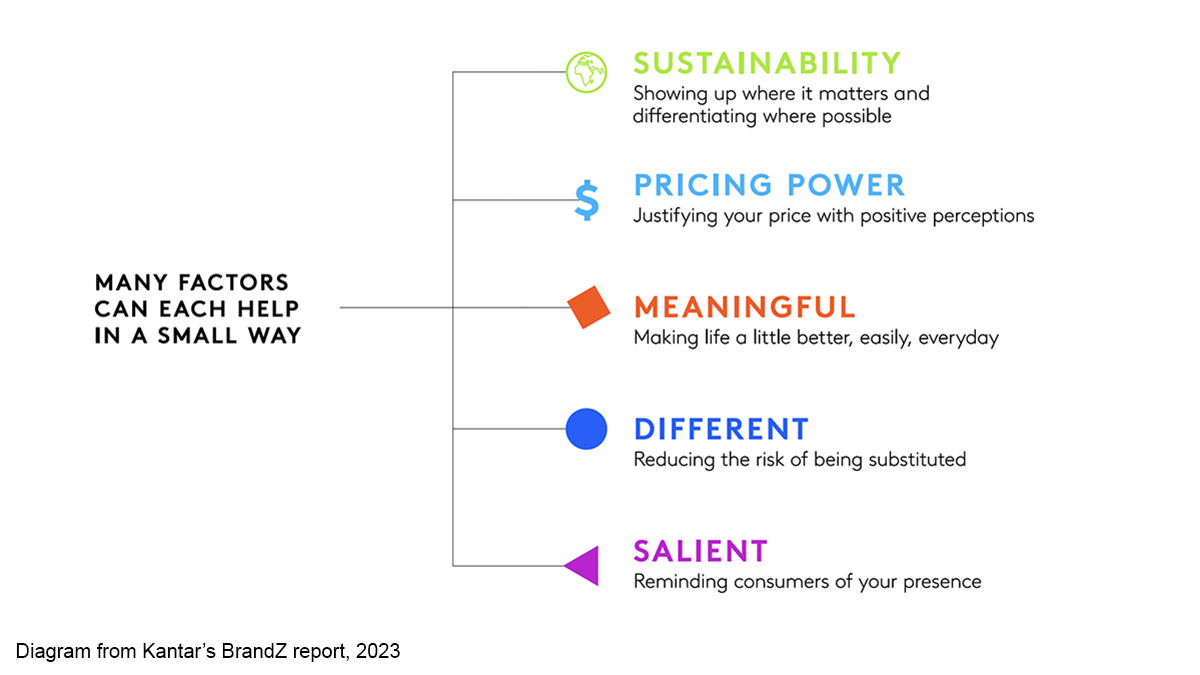 MANY FACTORS CAN EACH HELP IN A SMALL WAY

SUSTAINABILITY
Showing up where it matters and differentiating where possible

$
PRICING POWER
Justifying your price with positive perceptions

MEANINGFUL
Making life a little better, easily, everyday

DIFFERENT
Reducing the risk of being substituted

SALIENT
Reminding consumers of your presence

Diagram from Kantar's BrandZ report, 2023